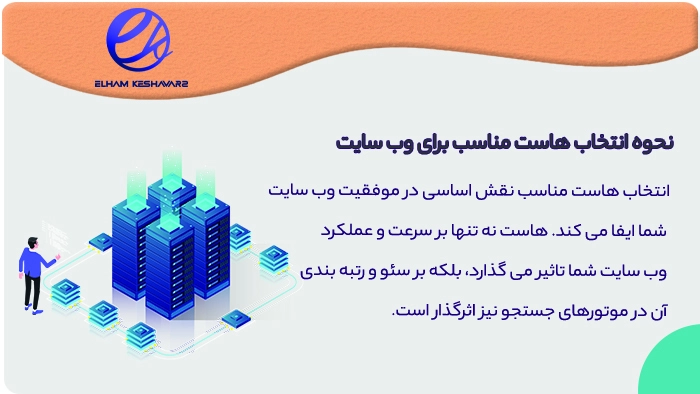 ELHAM KESHAVARZ

نحوه انتخاب هاست مناسب برای وب سایت

انتخاب هاست مناسب نقش اساسی در موفقیت وب سایت شما ایفا می کند. هاست نه تنها بر سرعت و عملکرد وب سایت شما تاثیر می گذارد، بلکه بر سئو و رتبه بندی آن در موتورهای جستجو نیز اثرگذار است.